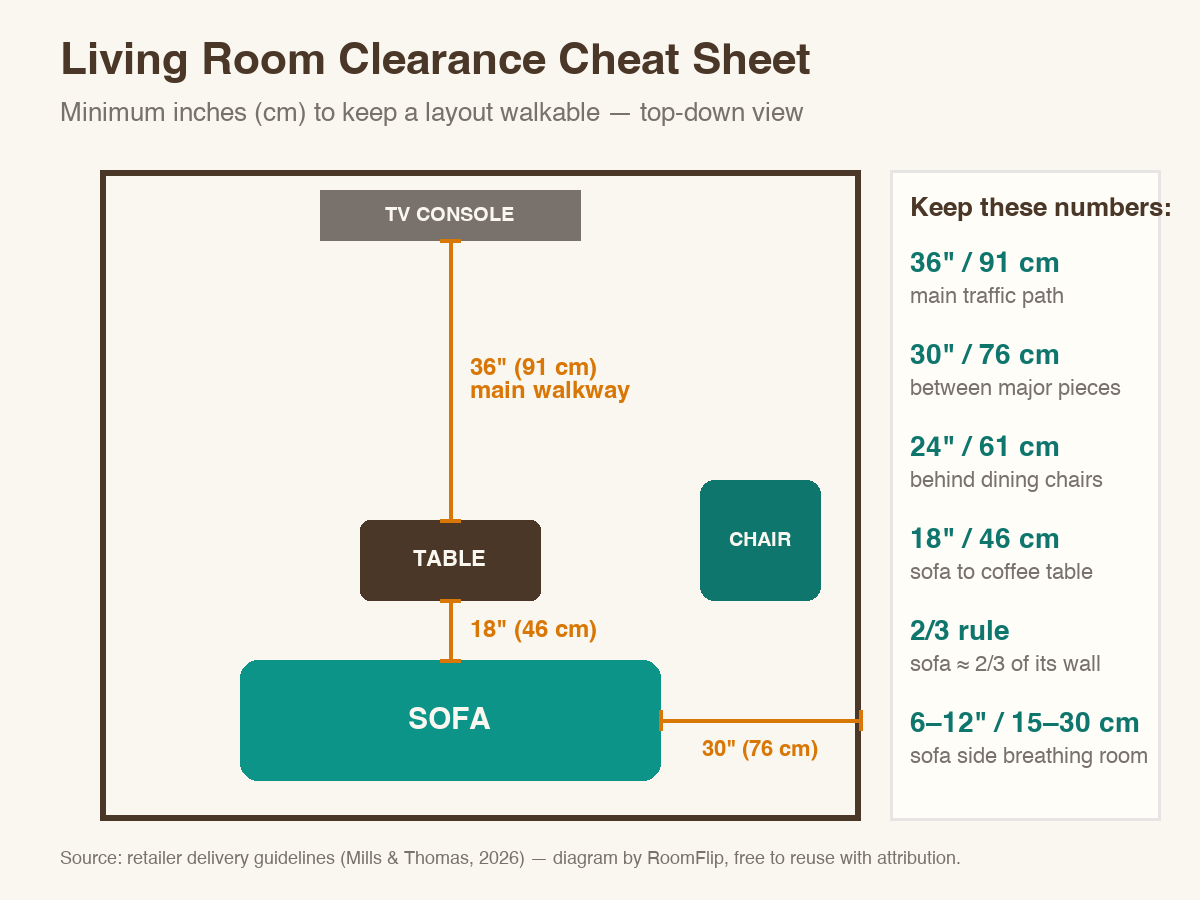 Living Room Clearance Cheat Sheet

Minimum inches (cm) to keep a layout walkable — top-down view

TV CONSOLE

36" (91 cm)
main walkway

TABLE

CHAIR

18" (46 cm)

SOFA

30" (76 cm)

Keep these numbers:

36" / 91 cm
main traffic path

30" / 76 cm
between major pieces

24" / 61 cm
behind dining chairs

18" / 46 cm
sofa to coffee table

2/3 rule
sofa ≈ 2/3 of its wall

6–12" / 15–30 cm
sofa side breathing room

Source: retailer delivery guidelines (Mills & Thomas, 2026) — diagram by RoomFlip, free to reuse with attribution.